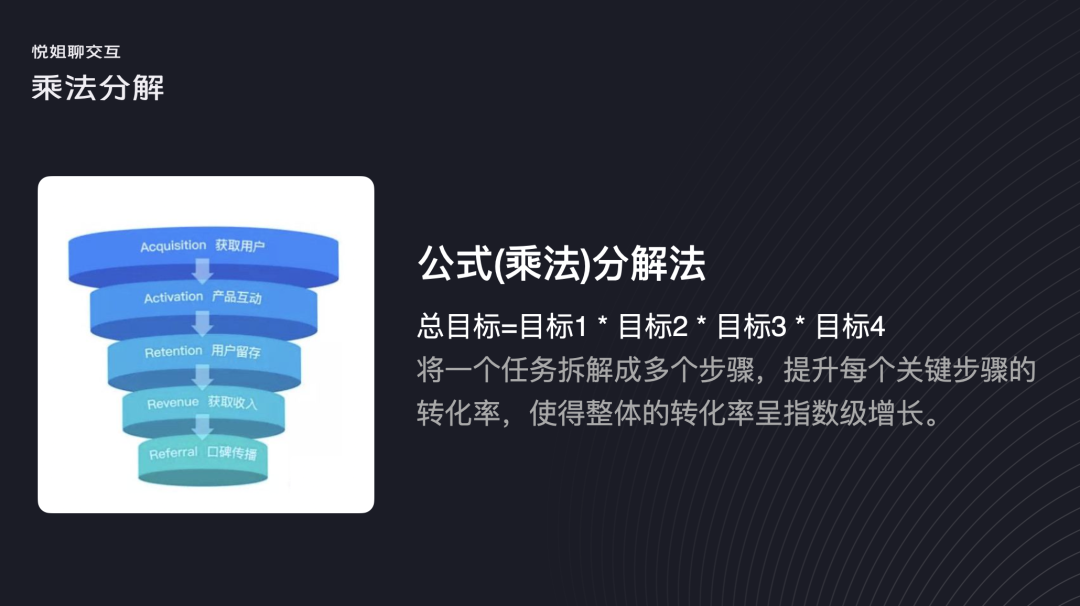 悦姐聊交互
乘法分解

Acquisition 获取用户
Activation 产品互动
Retention 用户留存
Revenue 获取收入
Referral 口碑传播

公式(乘法)分解法

总目标=目标1 * 目标2 * 目标3 * 目标4
将一个任务拆解成多个步骤，提升每个关键步骤的转化率，使得整体的转化率呈指数级增长。